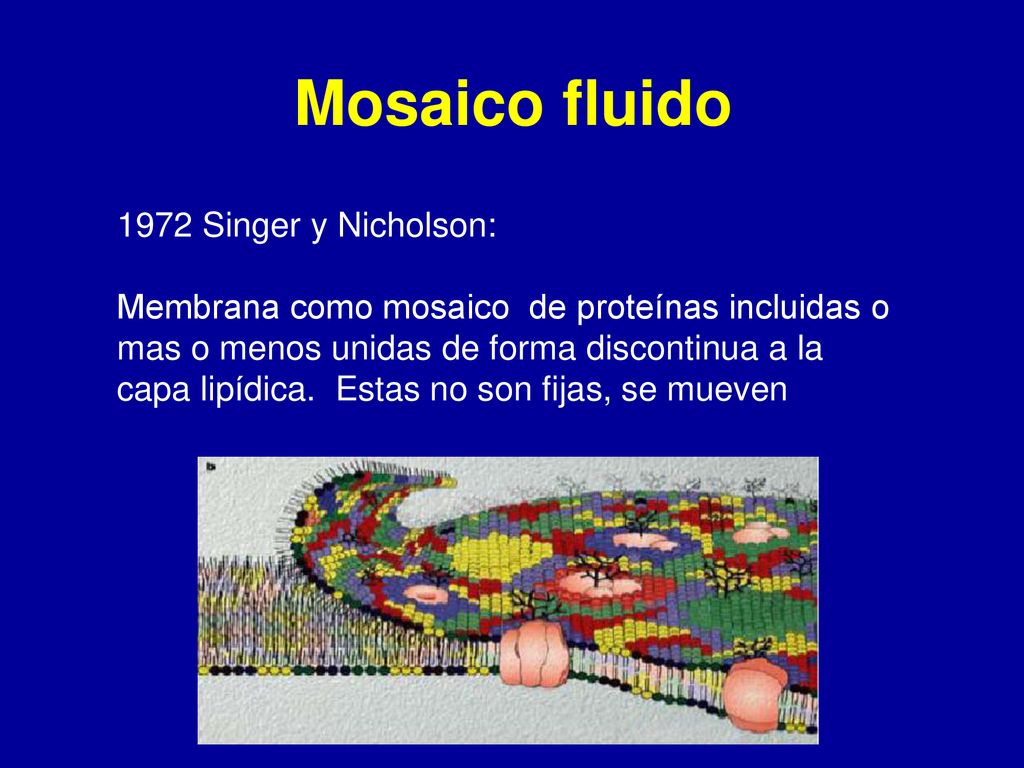 Mosaico fluido

1972 Singer y Nicholson:

Membrana como mosaico de proteínas incluidas o mas o menos unidas de forma discontinua a la capa lipídica. Estas no son fijas, se mueven

b